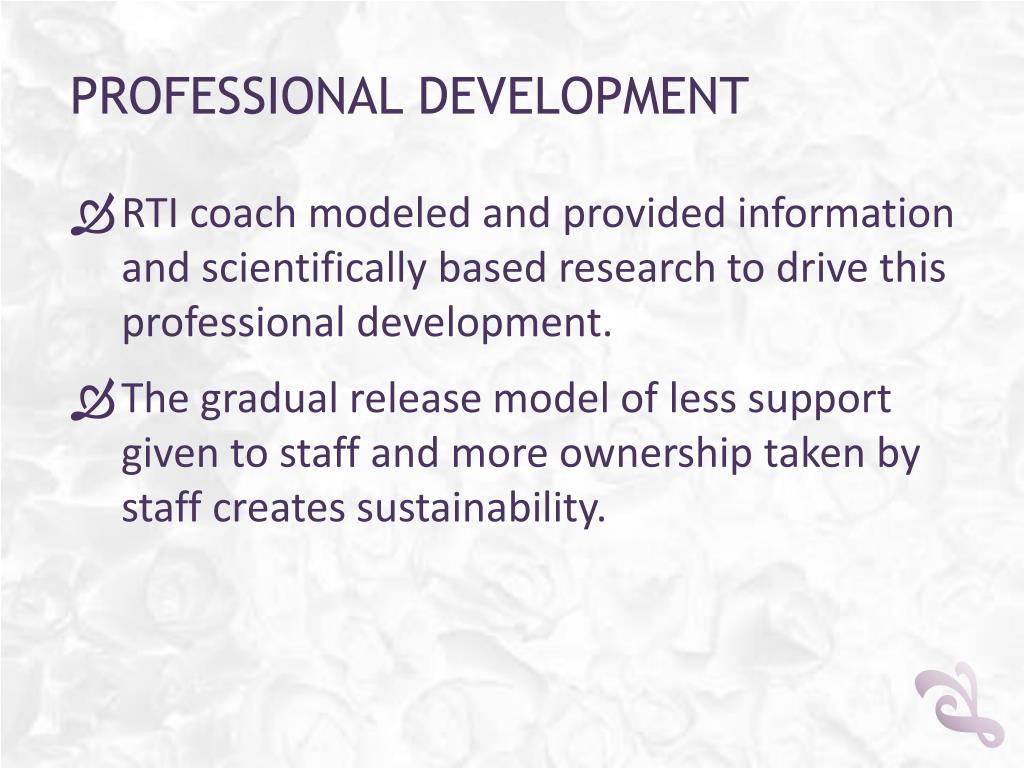 PROFESSIONAL DEVELOPMENT

RTI coach modeled and provided information and scientifically based research to drive this professional development.

The gradual release model of less support given to staff and more ownership taken by staff creates sustainability.